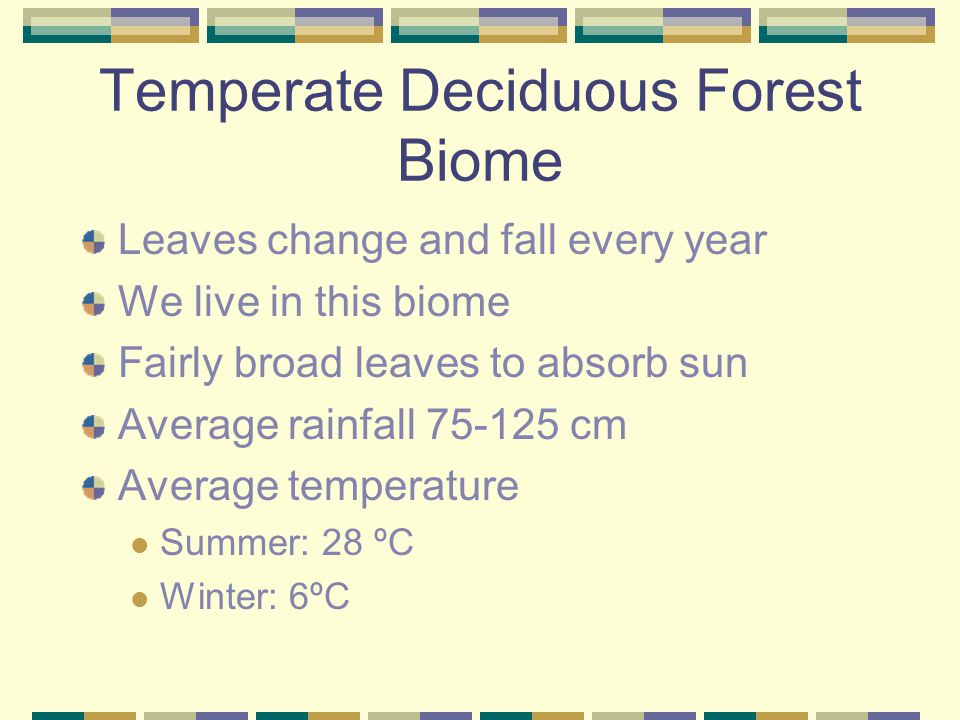 Temperate Deciduous Forest Biome

Leaves change and fall every year

We live in this biome

Fairly broad leaves to absorb sun

Average rainfall 75-125 cm

Average temperature

Summer: 28 ºC

Winter: 6ºC